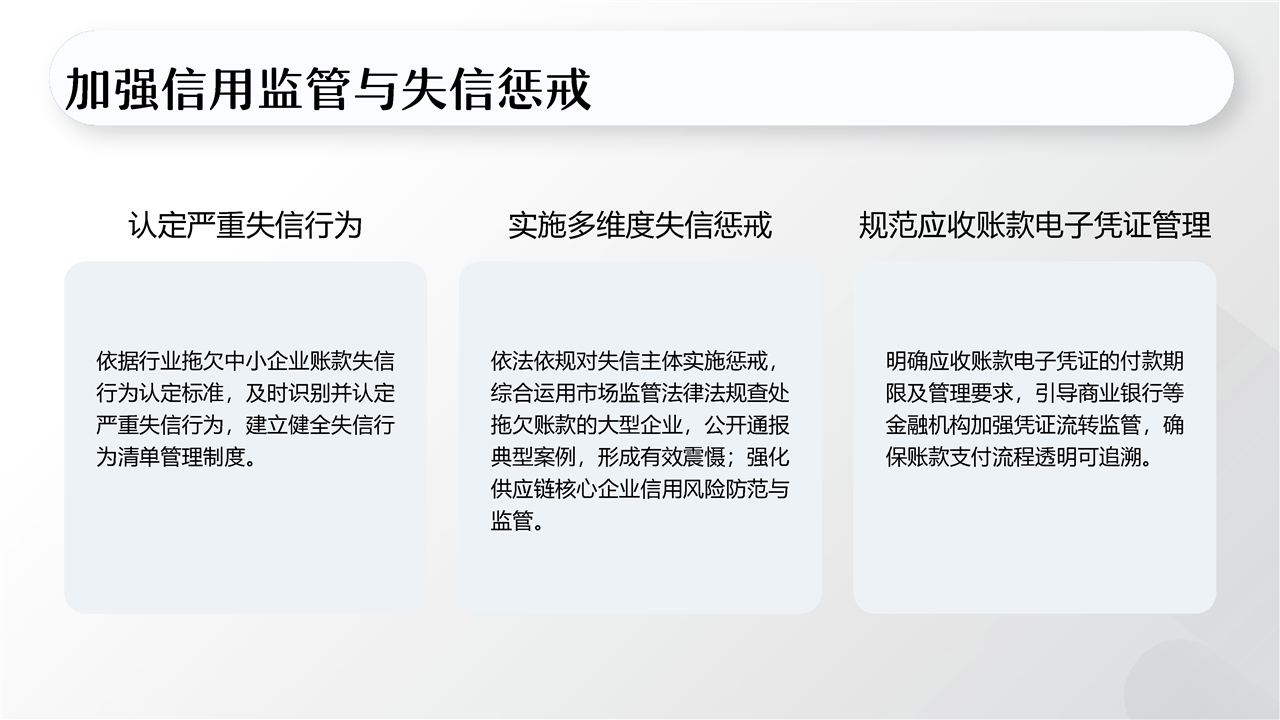 加强信用监管与失信惩戒

认定严重失信行为

依据行业拖欠中小企业账款失信行为认定标准，及时识别并认定严重失信行为，建立健全失信行为清单管理制度。

实施多维度失信惩戒

依法依规对失信主体实施惩戒，综合运用市场监管法律法规查处拖欠账款的大型企业，公开通报典型案例，形成有效震慑；强化供应链核心企业信用风险防范与监管。

规范应收账款电子凭证管理

明确应收账款电子凭证的付款期限及管理要求，引导商业银行等金融机构加强凭证流转监管，确保账款支付流程透明可追溯。